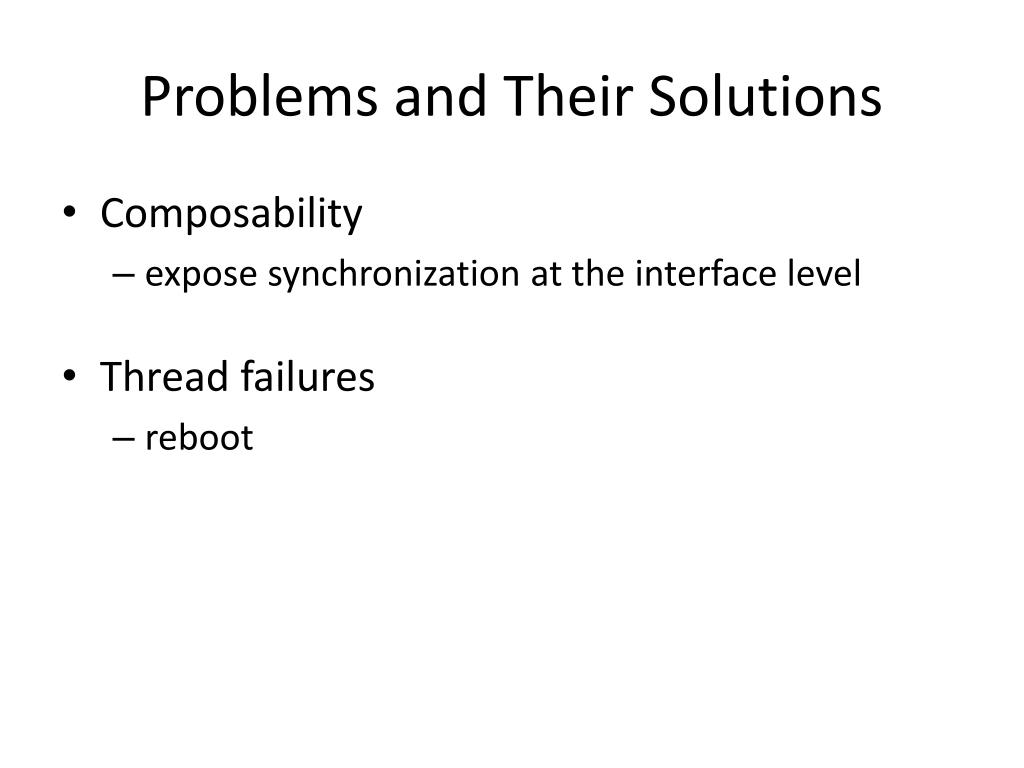 Problems and Their Solutions

• Composability
– expose synchronization at the interface level

• Thread failures
– reboot